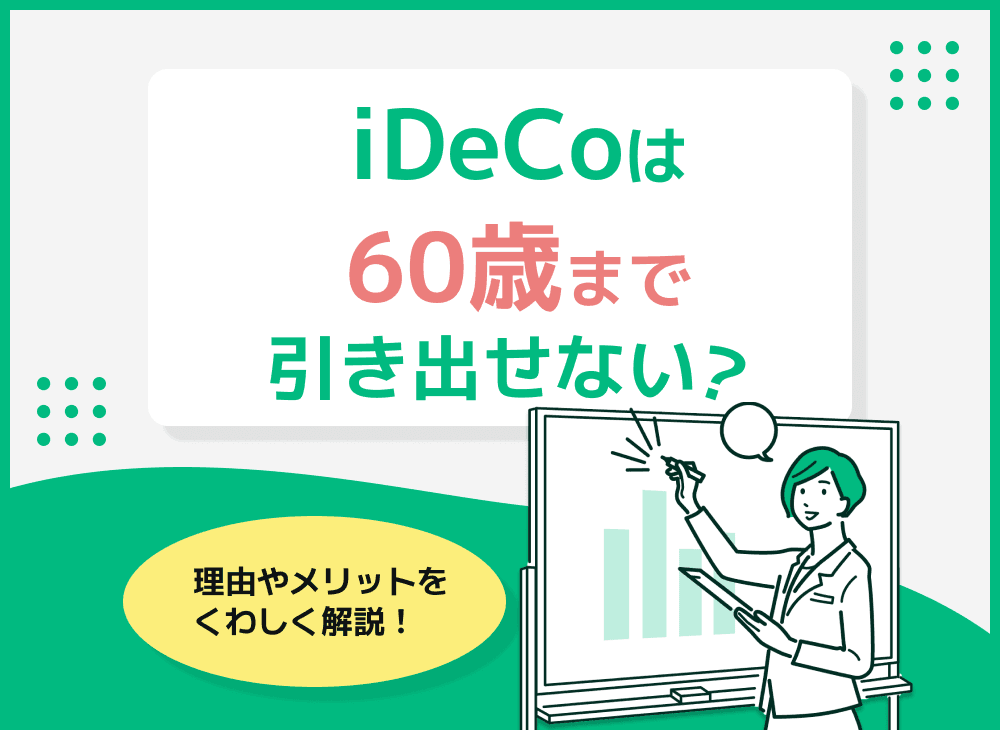 iDeCoは
60歳まで
引き出せない?

理由やメリットを
くわしく解説!